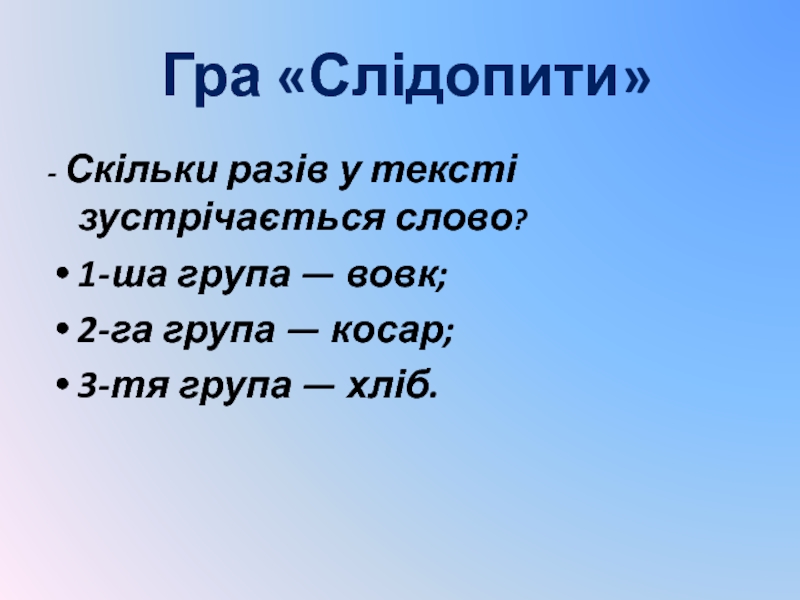 Гра «Слідопити»

- Скільки разів у тексті зустрічається слово?

• 1-ша група — вовк;
• 2-га група — косар;
• 3-тя група — хліб.